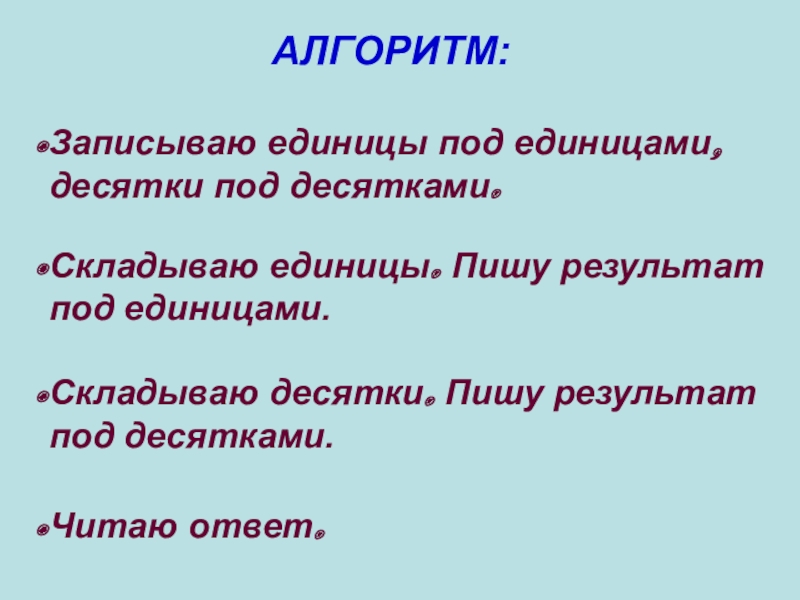 АЛГОРИТМ:

Записываю единицы под единицами, десятки под десятками.

Складываю единицы. Пишу результат под единицами.

Складываю десятки. Пишу результат под десятками.

Читаю ответ.